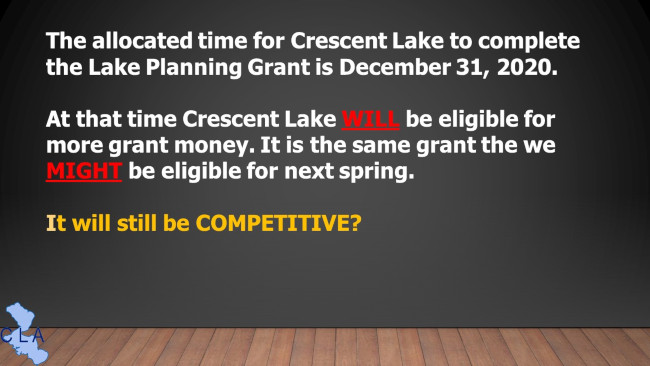 The allocated time for Crescent Lake to complete the Lake Planning Grant is December 31, 2020.

At that time Crescent Lake WILL be eligible for more grant money. It is the same grant the we MIGHT be eligible for next spring.

It will still be COMPETITIVE?

CLA